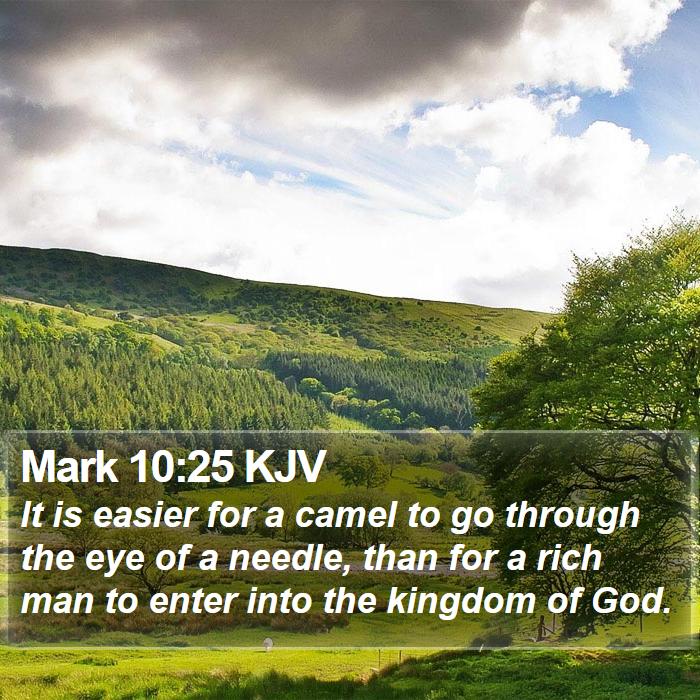 Mark 10:25 KJV
It is easier for a camel to go through the eye of a needle, than for a rich man to enter into the kingdom of God.